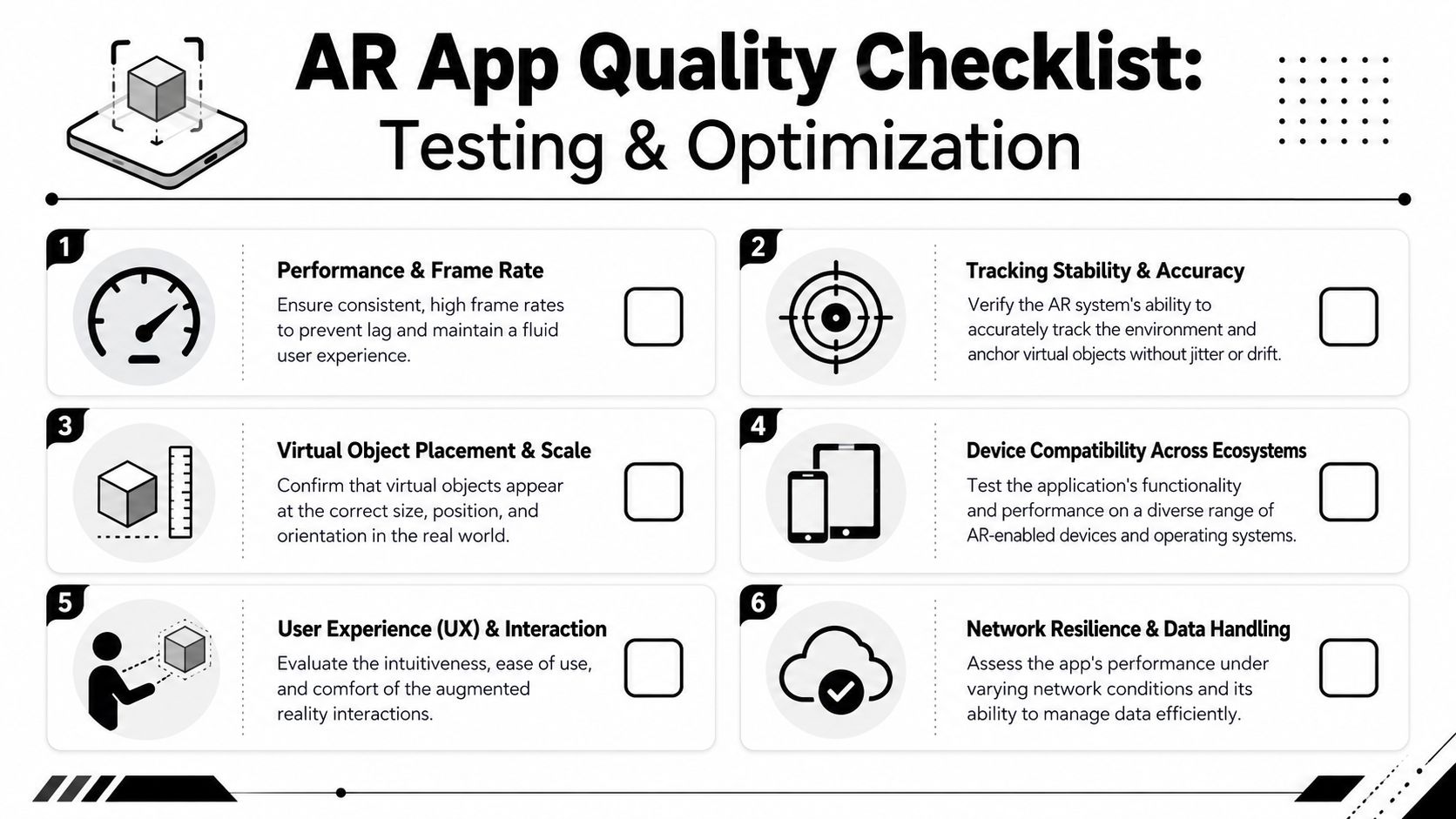 AR App Quality Checklist:
Testing & Optimization

1
Performance & Frame Rate
Ensure consistent, high frame rates to prevent lag and maintain a fluid user experience.

2
Tracking Stability & Accuracy
Verify the AR system's ability to accurately track the environment and anchor virtual objects without jitter or drift.

3
Virtual Object Placement & Scale
Confirm that virtual objects appear at the correct size, position, and orientation in the real world.

4
Device Compatibility Across Ecosystems
Test the application's functionality and performance on a diverse range of AR-enabled devices and operating systems.

5
User Experience (UX) & Interaction
Evaluate the intuitiveness, ease of use, and comfort of the augmented reality interactions.

6
Network Resilience & Data Handling
Assess the app's performance under varying network conditions and its ability to manage data efficiently.